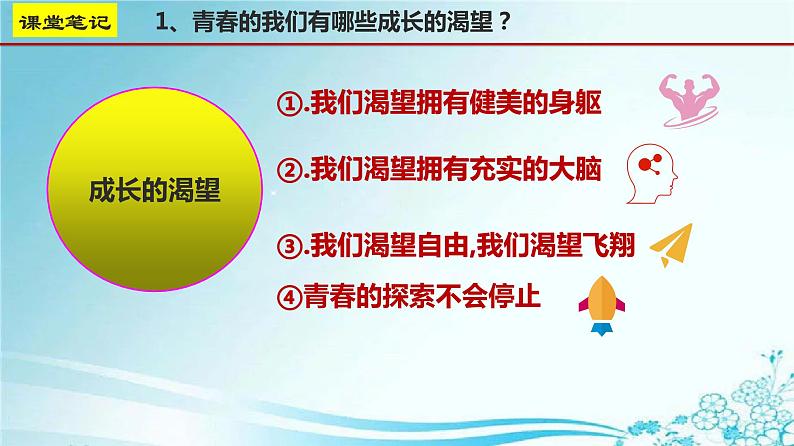 课堂笔记

1、青春的我们有哪些成长的渴望？

成长的渴望

①.我们渴望拥有健美的身躯

②.我们渴望拥有充实的大脑

③.我们渴望自由,我们渴望飞翔

④青春的探索不会停止